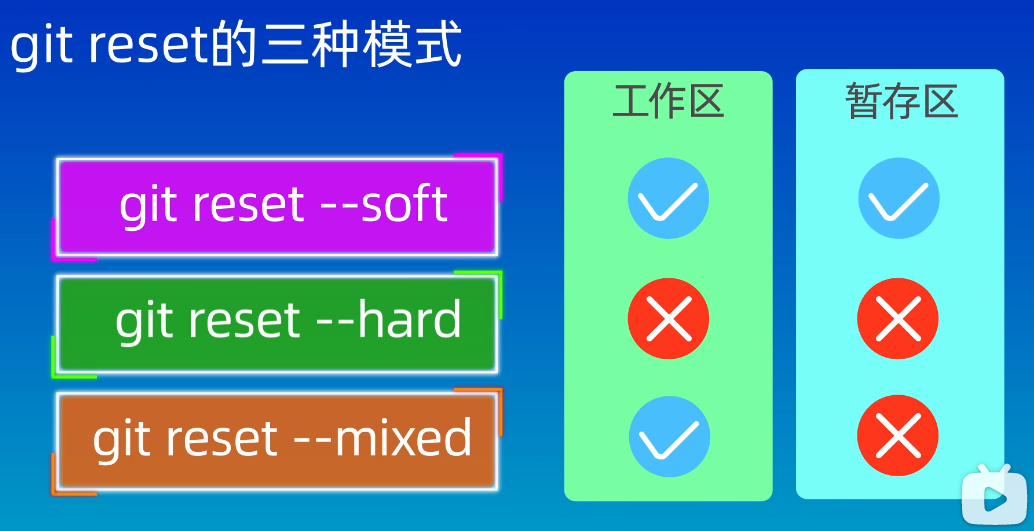 git reset的三种模式

git reset --soft

git reset --hard

git reset --mixed

工作区

暂存区